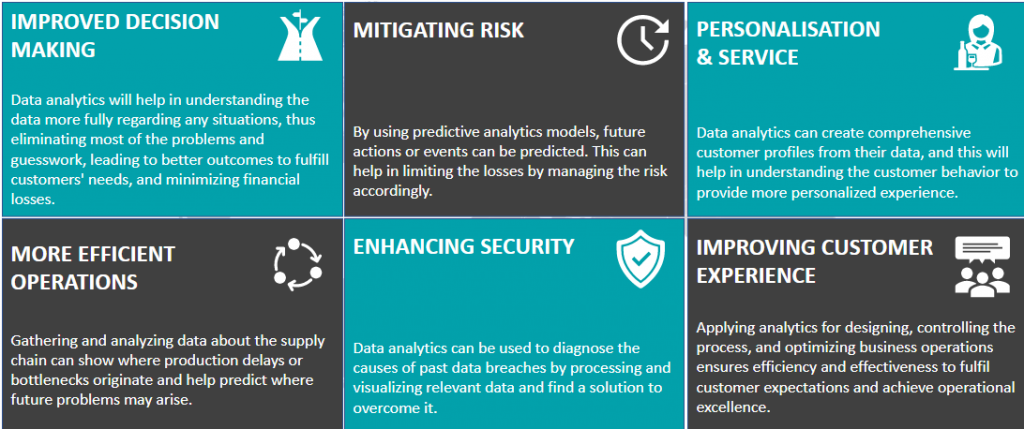 IMPROVED DECISION MAKING

Data analytics will help in understanding the data more fully regarding any situations, thus eliminating most of the problems and guesswork, leading to better outcomes to fulfill customers' needs, and minimizing financial losses.

MITIGATING RISK

By using predictive analytics models, future actions or events can be predicted. This can help in limiting the losses by managing the risk accordingly.

PERSONALISATION & SERVICE

Data analytics can create comprehensive customer profiles from their data, and this will help in understanding the customer behavior to provide more personalized experience.

MORE EFFICIENT OPERATIONS

Gathering and analyzing data about the supply chain can show where production delays or bottlenecks originate and help predict where future problems may arise.

ENHANCING SECURITY

Data analytics can be used to diagnose the causes of past data breaches by processing and visualizing relevant data and find a solution to overcome it.

IMPROVING CUSTOMER EXPERIENCE

Applying analytics for designing, controlling the process, and optimizing business operations ensures efficiency and effectiveness to fulfil customer expectations and achieve operational excellence.